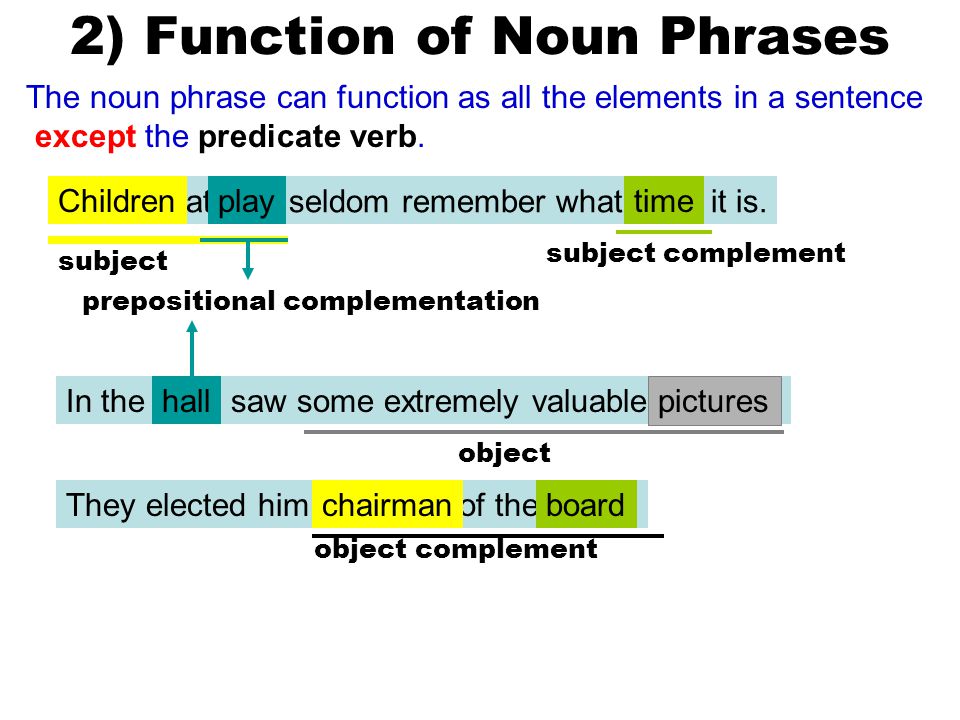 2) Function of Noun Phrases

The noun phrase can function as all the elements in a sentence except the predicate verb.

Children at play seldom remember what time it is.

subject

subject complement

prepositional complementation

In the hall saw some extremely valuable pictures

object

They elected him chairman of the board

object complement